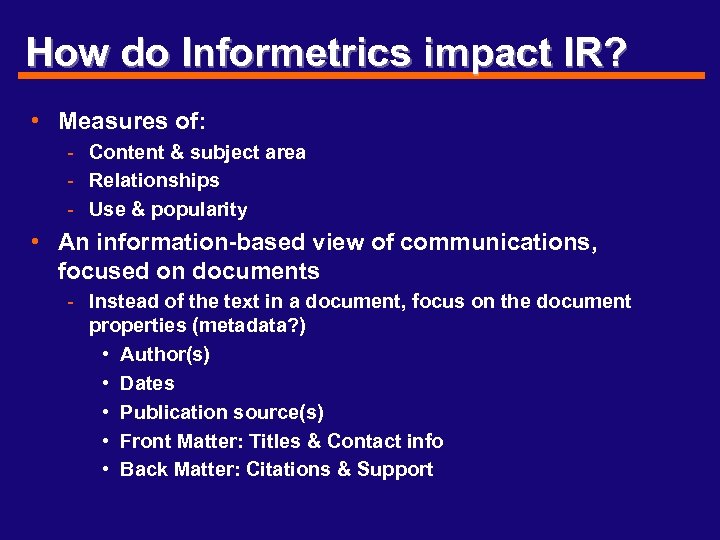 How do Informetrics impact IR?

• Measures of:
  - Content & subject area
  - Relationships
  - Use & popularity
• An information-based view of communications, focused on documents
  - Instead of the text in a document, focus on the document properties (metadata?)
    • Author(s)
    • Dates
    • Publication source(s)
    • Front Matter: Titles & Contact info
    • Back Matter: Citations & Support